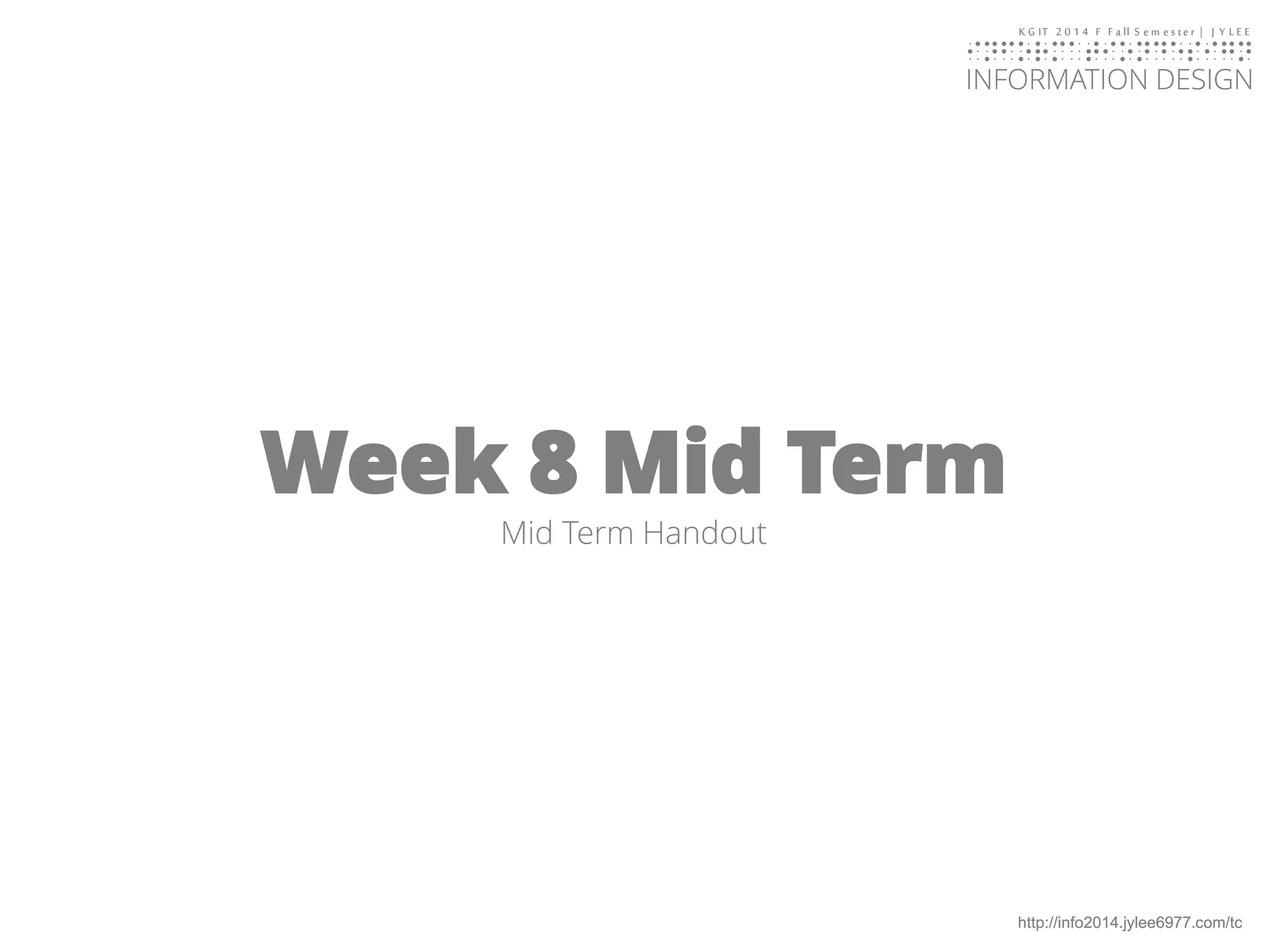 KGIT 2014 F Fall Semester | JYLEE

INFORMATION DESIGN

Week 8 Mid Term

Mid Term Handout

http://info2014.jylee6977.com/tc